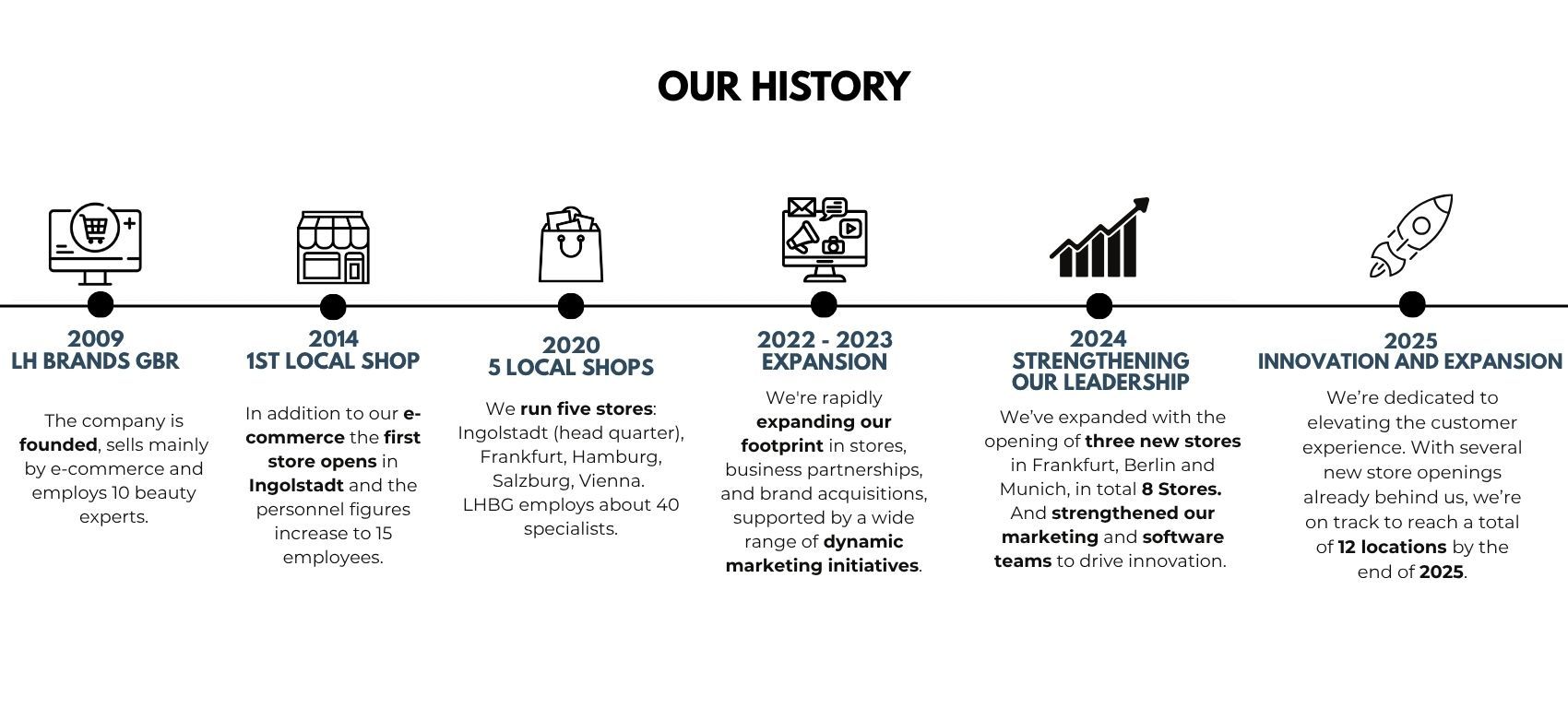 OUR HISTORY

2009
LH BRANDS GBR

The company is founded, sells mainly by e-commerce and employs 10 beauty experts.

2014
1ST LOCAL SHOP

In addition to our e-commerce the first store opens in Ingolstadt and the personnel figures increase to 15 employees.

2020
5 LOCAL SHOPS

We run five stores: Ingolstadt (head quarter), Frankfurt, Hamburg, Salzburg, Vienna. LHBG employs about 40 specialists.

2022 - 2023
EXPANSION

We're rapidly expanding our footprint in stores, business partnerships, and brand acquisitions, supported by a wide range of dynamic marketing initiatives.

2024
STRENGTHENING OUR LEADERSHIP

We've expanded with the opening of three new stores in Frankfurt, Berlin and Munich, in total 8 Stores. And strengthened our marketing and software teams to drive innovation.

2025
INNOVATION AND EXPANSION

We're dedicated to elevating the customer experience. With several new store openings already behind us, we're on track to reach a total of 12 locations by the end of 2025.